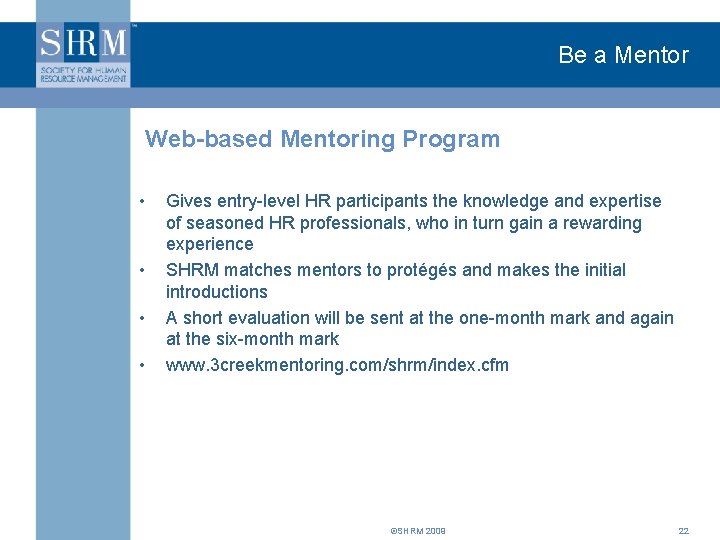 SHRM™
SOCIETY FOR HUMAN RESOURCE MANAGEMENT

Be a Mentor

Web-based Mentoring Program

• Gives entry-level HR participants the knowledge and expertise of seasoned HR professionals, who in turn gain a rewarding experience
• SHRM matches mentors to protégés and makes the initial introductions
• A short evaluation will be sent at the one-month mark and again at the six-month mark
• www.3creekmentoring.com/shrm/index.cfm

©SHRM 2008

22